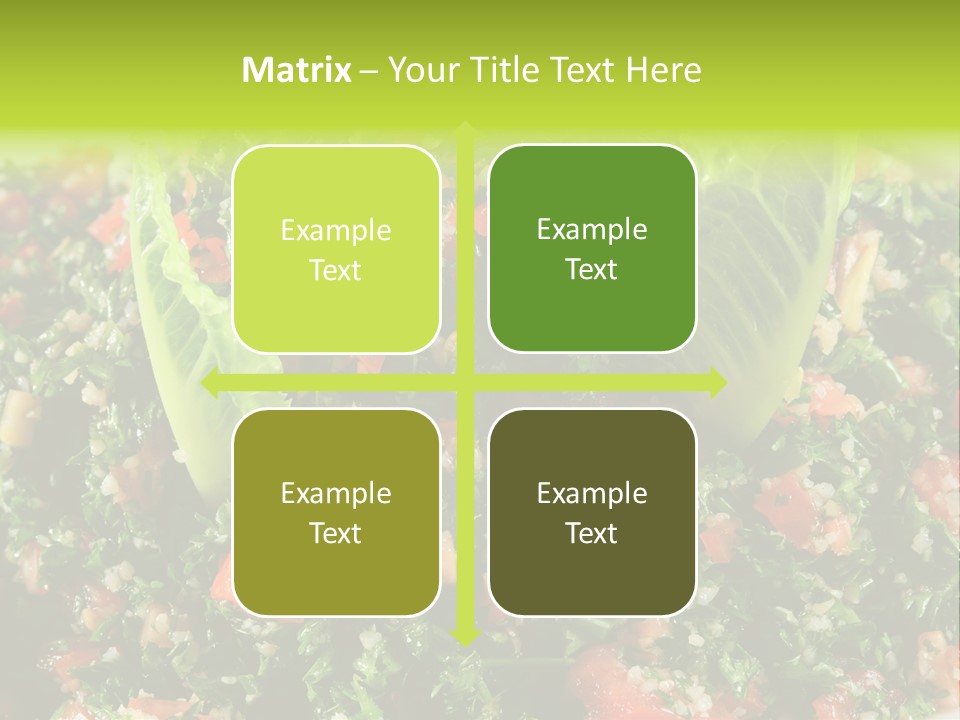 Matrix – Your Title Text Here

Example Text

Example Text

Example Text

Example Text